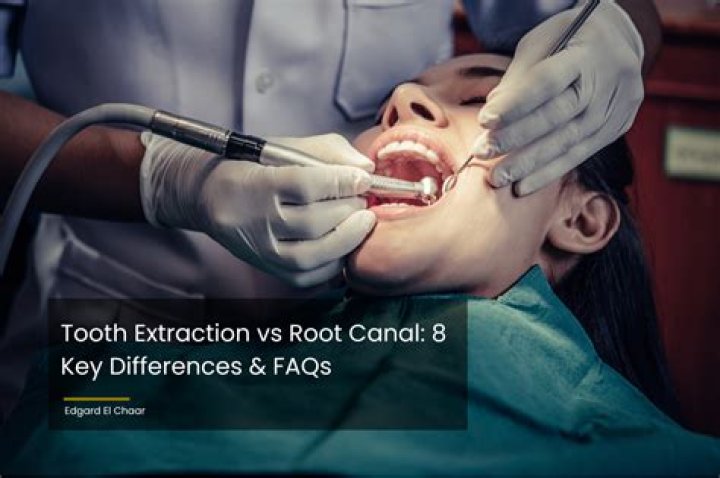 Tooth Extraction vs Root Canal: 8 Key Differences & FAQs

Edgard El Chaar